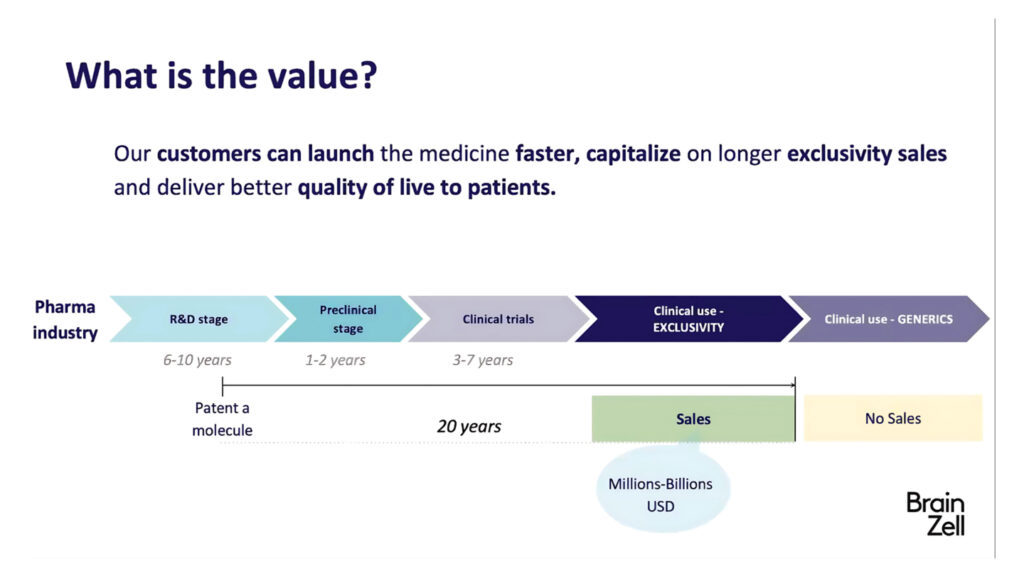 What is the value?

Our customers can launch the medicine faster, capitalize on longer exclusivity sales and deliver better quality of live to patients.

Pharma industry

R&D stage

Preclinical stage

Clinical trials

Clinical use - EXCLUSIVITY

Clinical use - GENERICS

6-10 years

1-2 years

3-7 years

Patent a molecule

20 years

Sales

No Sales

Millions-Billions USD

Brain Zell